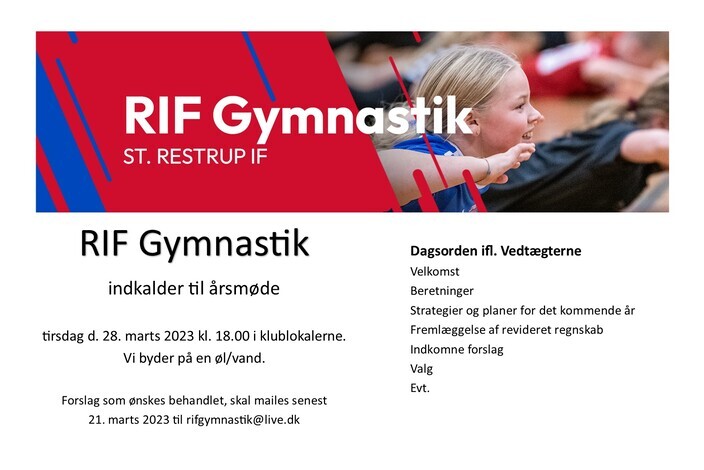 RIF Gymnastik
ST. RESTRUP IF

RIF Gymnastik

indkalder til årsmøde

tirsdag d. 28. marts 2023 kl. 18.00 i klublokalerne.
Vi byder på en øl/vand.

Forslag som ønskes behandlet, skal mailes senest 21. marts 2023 til rifgymnastik@live.dk

Dagsorden ifl. Vedtægterne
Velkomst
Beretninger
Strategier og planer for det kommende år
Fremlæggelse af revideret regnskab
Indkomne forslag
Valg
Evt.